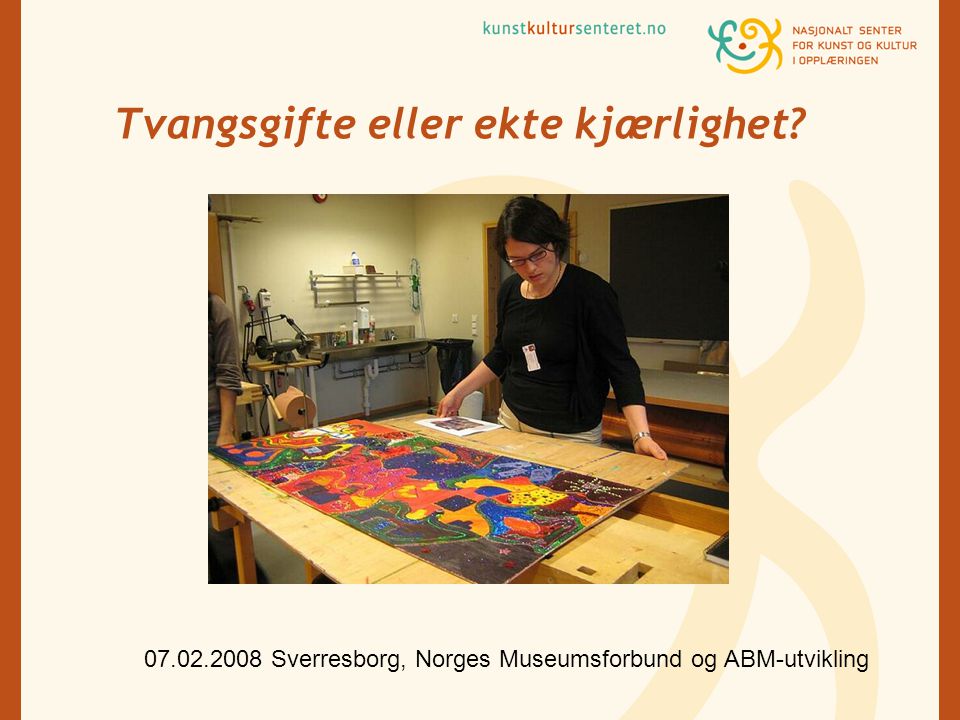 kunstkultursenteret.no

NASJONALT SENTER FOR KUNST OG KULTUR I OPPLÆRINGEN

Tvangsgifte eller ekte kjærlighet?

07.02.2008 Sverresborg, Norges Museumsforbund og ABM-utvikling